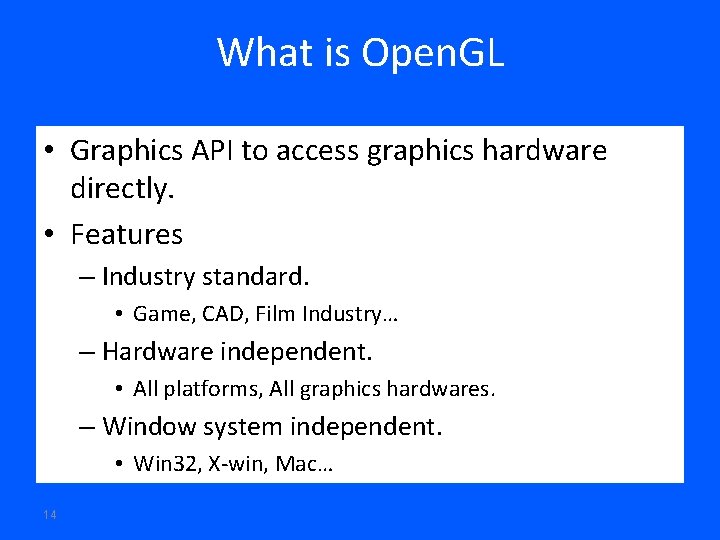 What is OpenGL

• Graphics API to access graphics hardware directly.
• Features
– Industry standard.
• Game, CAD, Film Industry…
– Hardware independent.
• All platforms, All graphics hardwares.
– Window system independent.
• Win32, X-win, Mac…

14